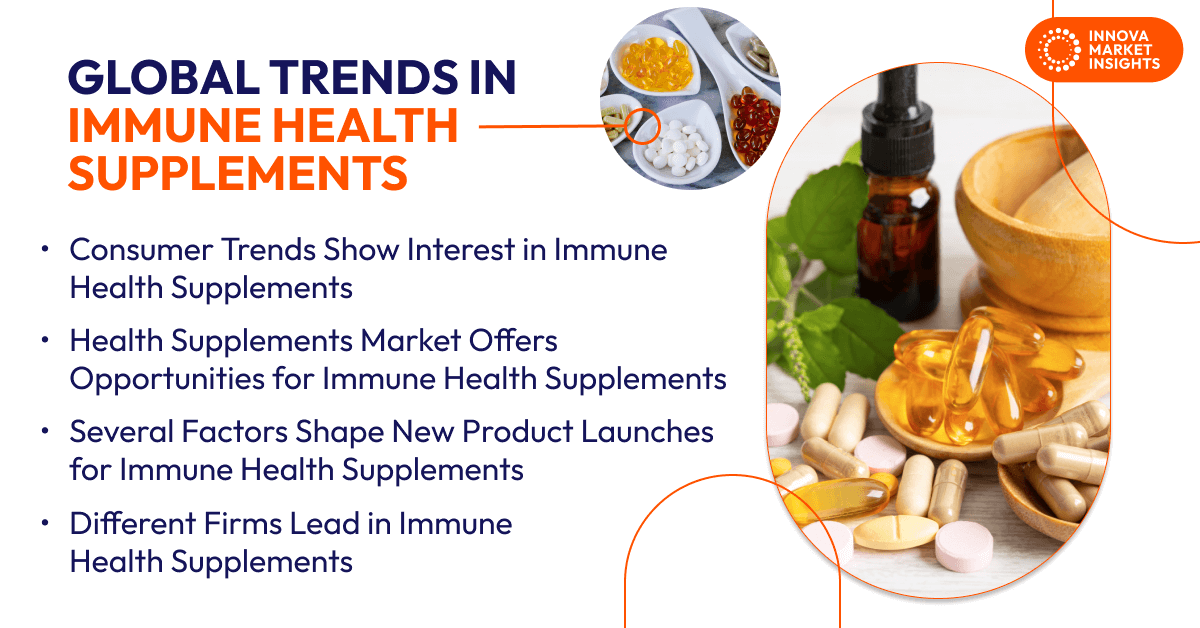 GLOBAL TRENDS IN IMMUNE HEALTH SUPPLEMENTS

INNOVA MARKET INSIGHTS

• Consumer Trends Show Interest in Immune Health Supplements

• Health Supplements Market Offers Opportunities for Immune Health Supplements

• Several Factors Shape New Product Launches for Immune Health Supplements

• Different Firms Lead in Immune Health Supplements